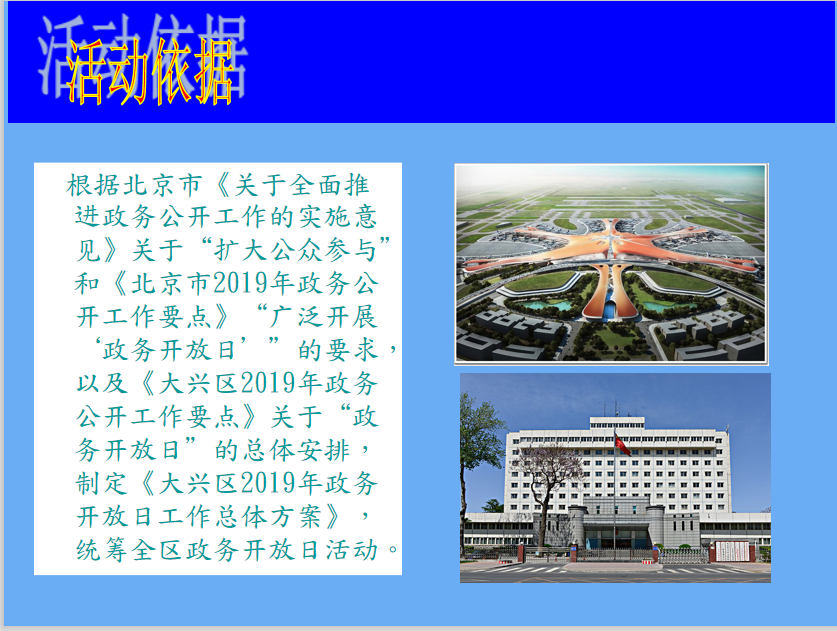 活动依据

根据北京市《关于全面推进政务公开工作的实施意见》关于“扩大公众参与”和《北京市2019年政务公开工作要点》“广泛开展‘政务开放日’”的要求，以及《大兴区2019年政务公开工作要点》关于“政务开放日”的总体安排，制定《大兴区2019年政务开放日工作总体方案》，统筹全区政务开放日活动。